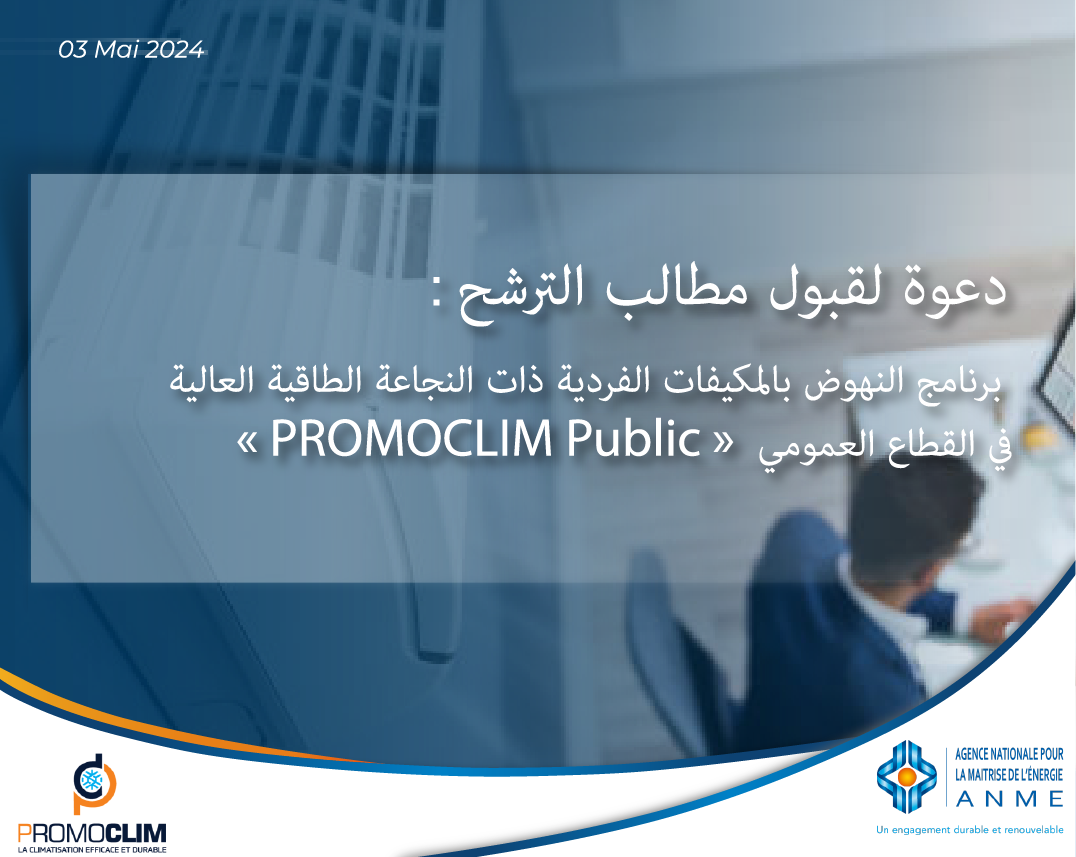 03 Mai 2024

دعوة لقبول مطالب الترشح :

برنامج النهوض بالمكيفات الفردية ذات النجاعة الطاقية العالية في القطاع العمومي « PROMOCLIM Public »

PROMOCLIM
LA CLIMATISATION EFFICACE ET DURABLE

AGENCE NATIONALE POUR LA MAITRISE DE L'ÉNERGIE
ANME
Un engagement durable et renouvelable